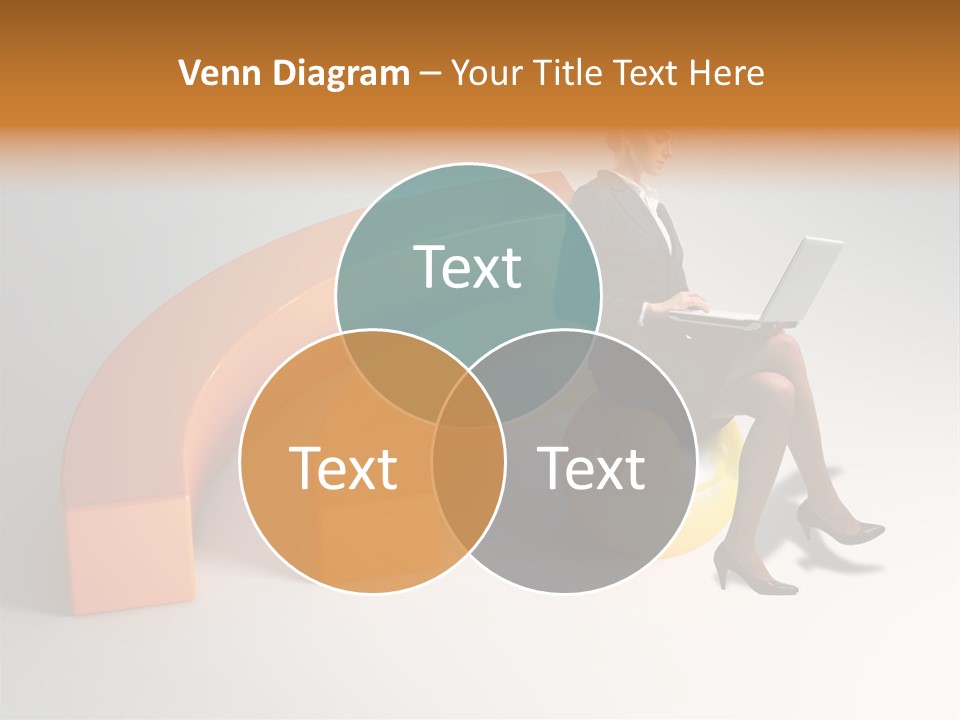 Venn Diagram – Your Title Text Here

Text

Text

Text